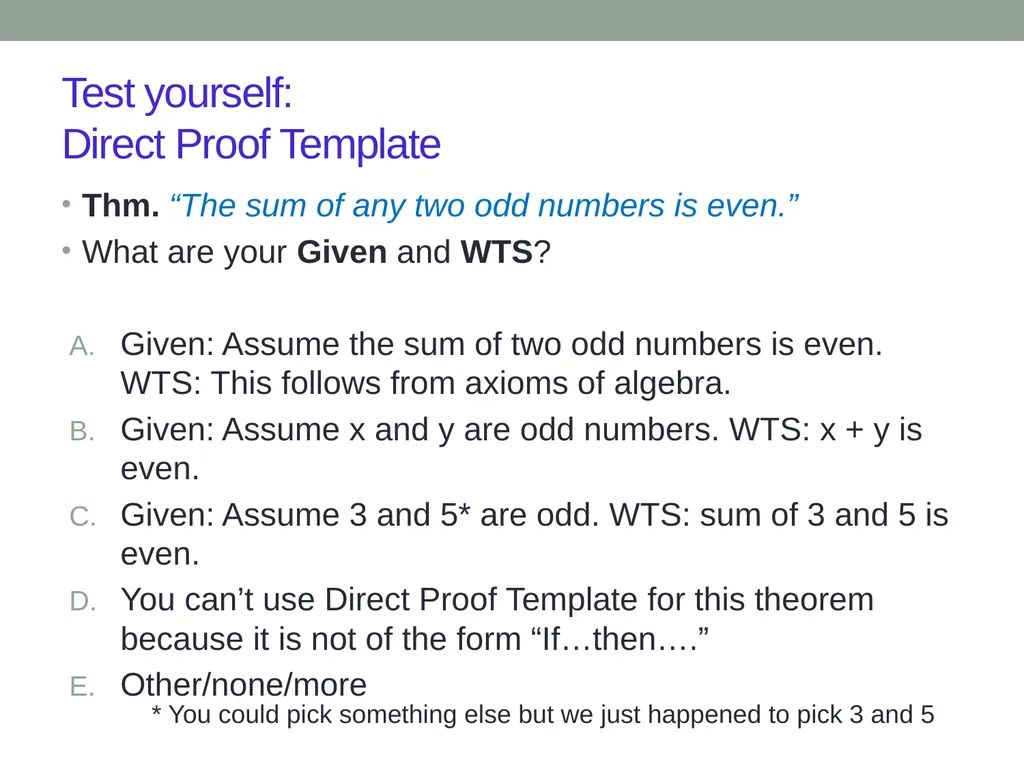 Test yourself:
Direct Proof Template

• Thm. “The sum of any two odd numbers is even.”
• What are your Given and WTS?

A. Given: Assume the sum of two odd numbers is even. WTS: This follows from axioms of algebra.
B. Given: Assume x and y are odd numbers. WTS: x + y is even.
C. Given: Assume 3 and 5* are odd. WTS: sum of 3 and 5 is even.
D. You can’t use Direct Proof Template for this theorem because it is not of the form “If…then….”
E. Other/none/more

* You could pick something else but we just happened to pick 3 and 5